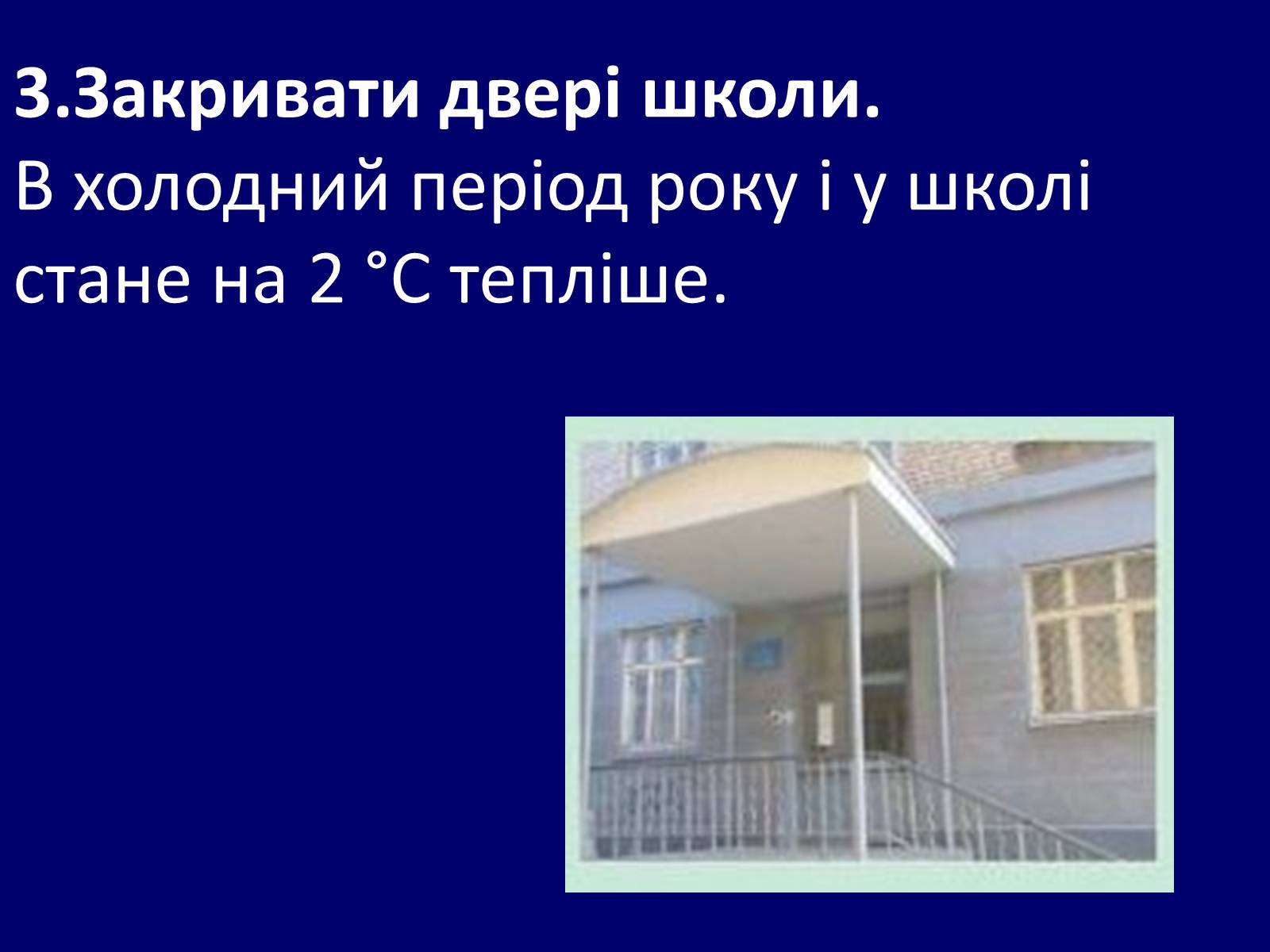 3.Закривати двері школи.

В холодний період року і у школі стане на 2 °С тепліше.